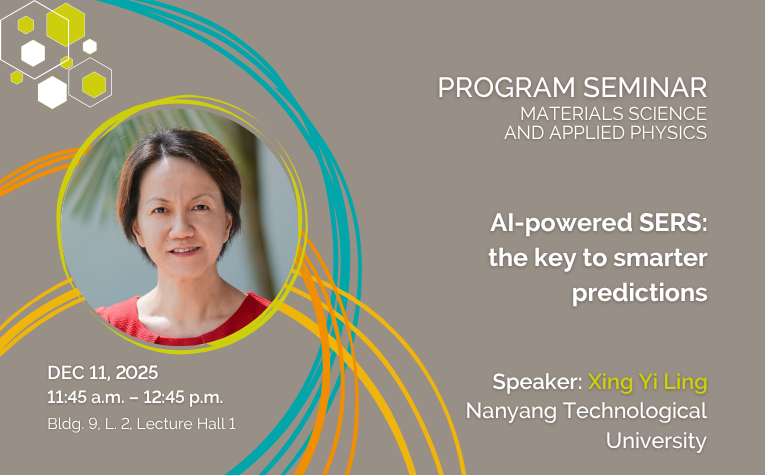 PROGRAM SEMINAR
MATERIALS SCIENCE AND APPLIED PHYSICS

AI-powered SERS: the key to smarter predictions

DEC 11, 2025
11:45 a.m. – 12:45 p.m.
Bldg. 9, L. 2, Lecture Hall 1

Speaker: Xing Yi Ling
Nanyang Technological University